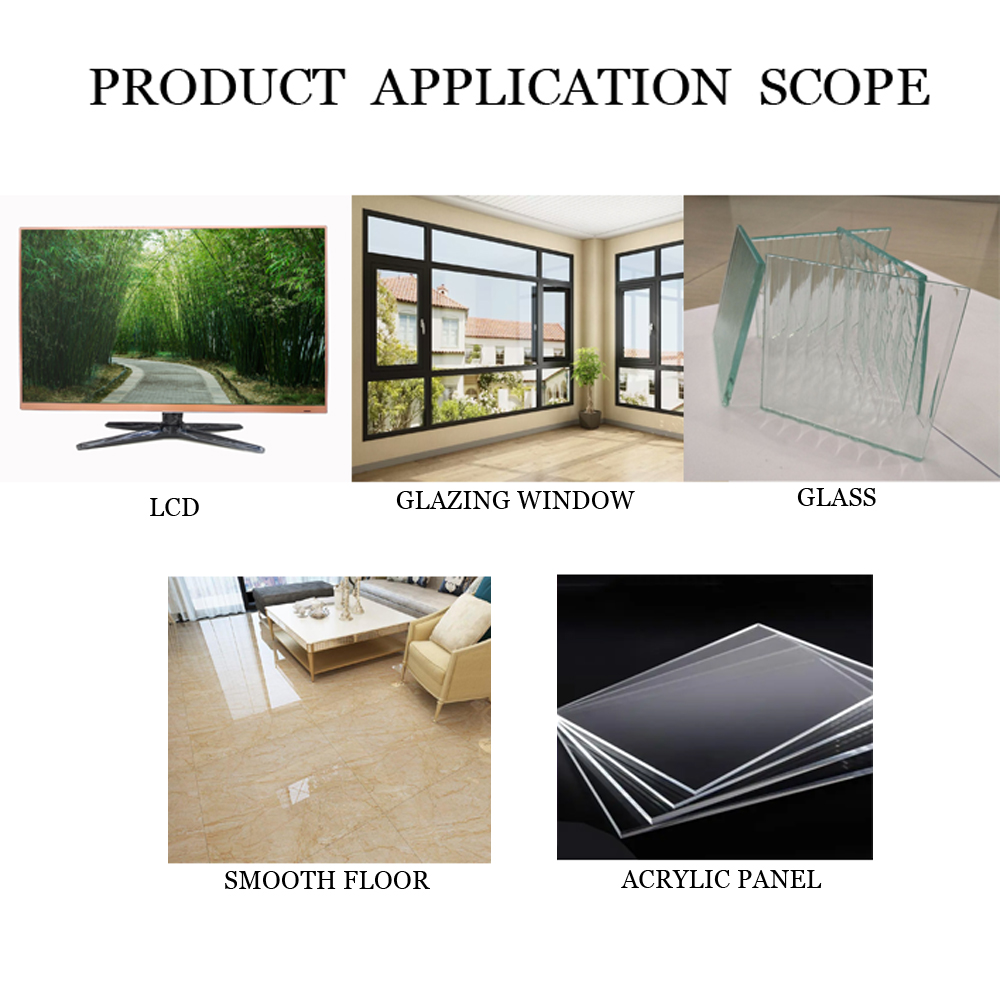 PRODUCT APPLICATION SCOPE

LCD

GLAZING WINDOW

GLASS

SMOOTH FLOOR

ACRYLIC PANEL